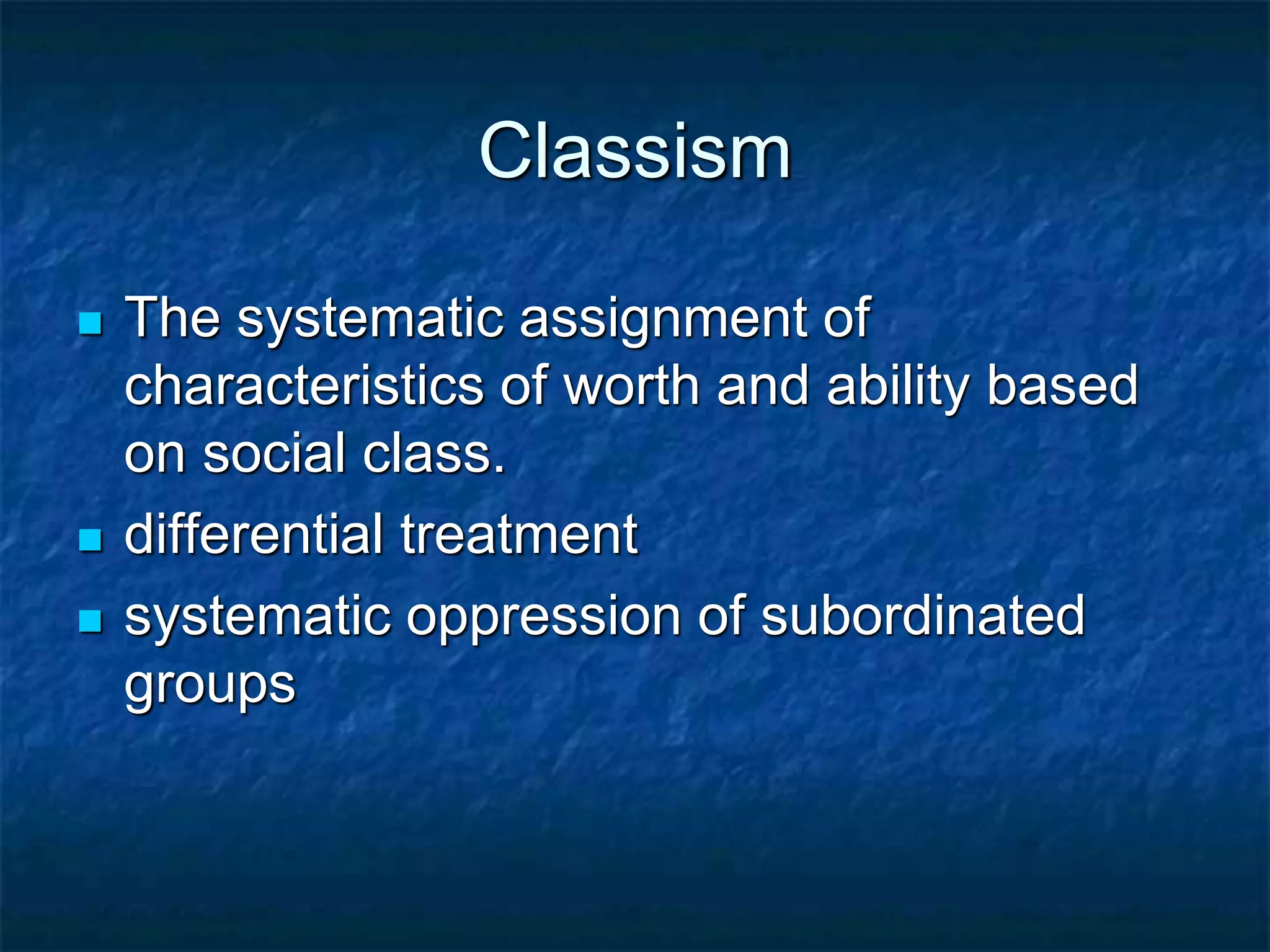 Classism

- The systematic assignment of characteristics of worth and ability based on social class.
- differential treatment
- systematic oppression of subordinated groups